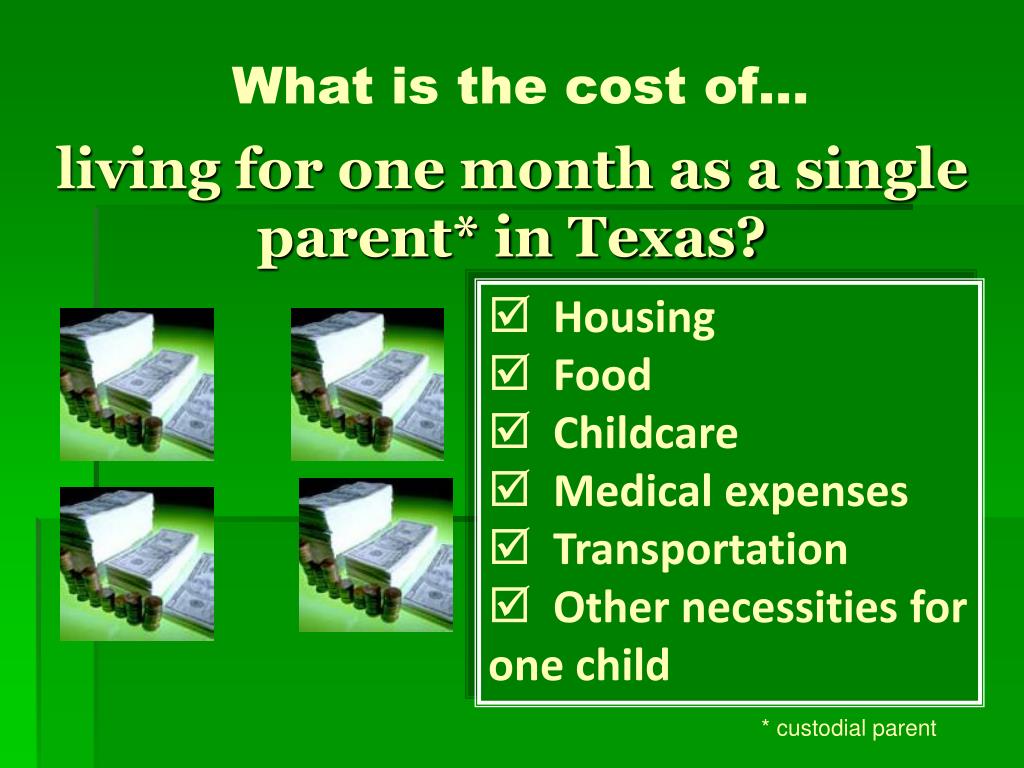 What is the cost of…

living for one month as a single parent* in Texas?

☑ Housing
☑ Food
☑ Childcare
☑ Medical expenses
☑ Transportation
☑ Other necessities for one child

* custodial parent